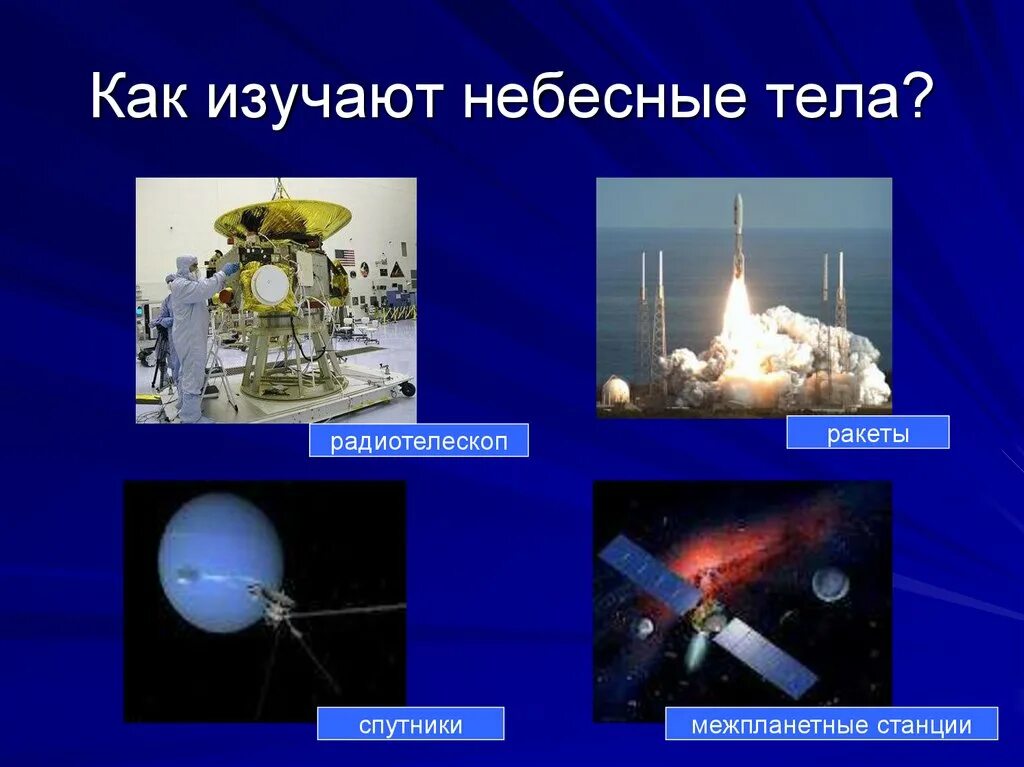 Как изучают небесные тела?

радиотелескоп

ракеты

спутники

межпланетные станции